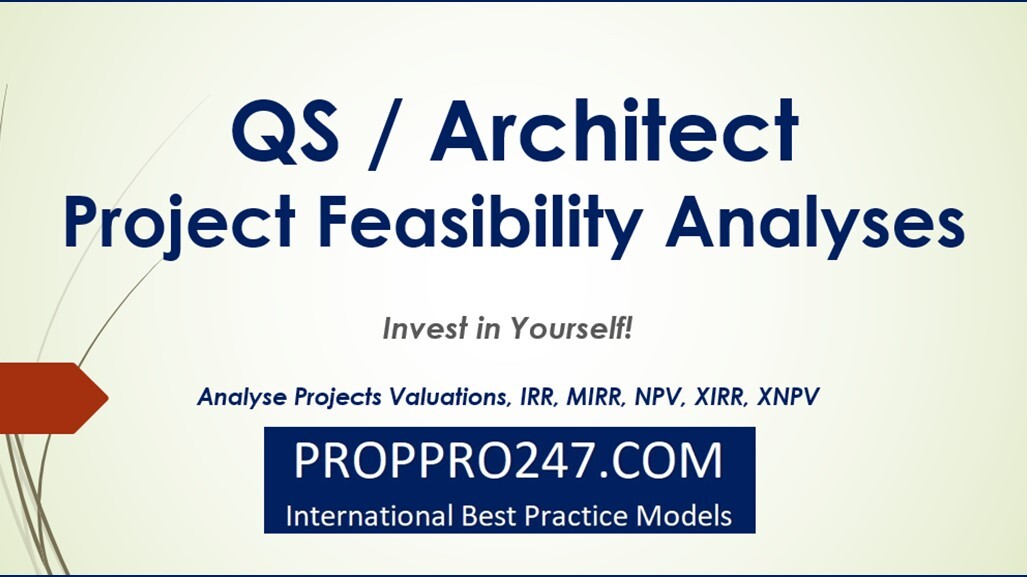 QS / Architect
Project Feasibility Analyses

Invest in Yourself!

Analyse Projects Valuations, IRR, MIRR, NPV, XIRR, XNPV

PROPPRO247.COM
International Best Practice Models